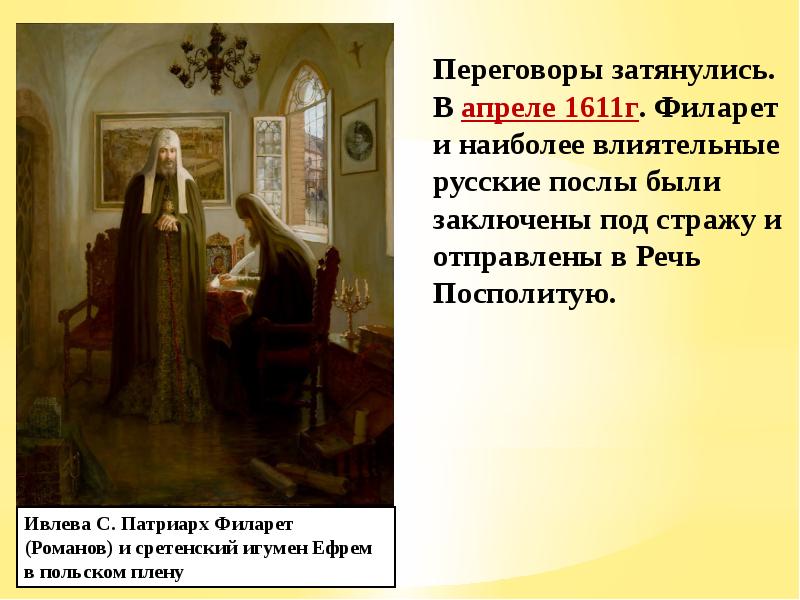 Переговоры затянулись. В апреле 1611г. Филарет и наиболее влиятельные русские послы были заключены под стражу и отправлены в Речь Посполитую.

Ивлева С. Патриарх Филарет (Романов) и сретенский игумен Ефрем в польском плену